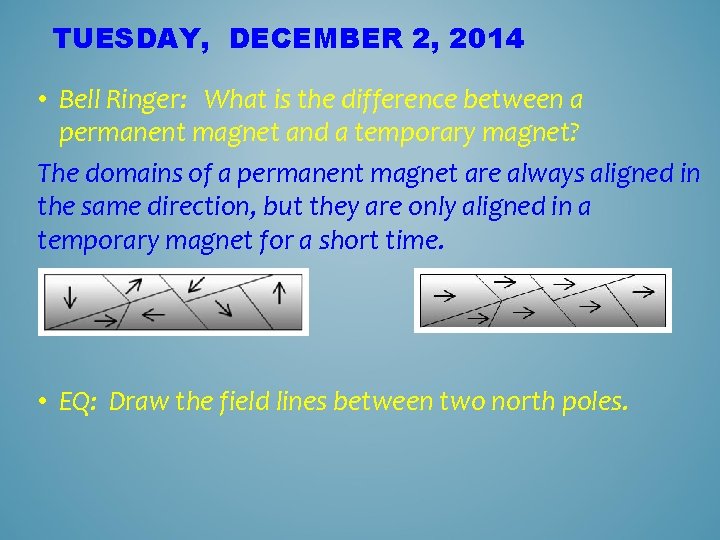 TUESDAY, DECEMBER 2, 2014

• Bell Ringer: What is the difference between a permanent magnet and a temporary magnet?

The domains of a permanent magnet are always aligned in the same direction, but they are only aligned in a temporary magnet for a short time.

• EQ: Draw the field lines between two north poles.